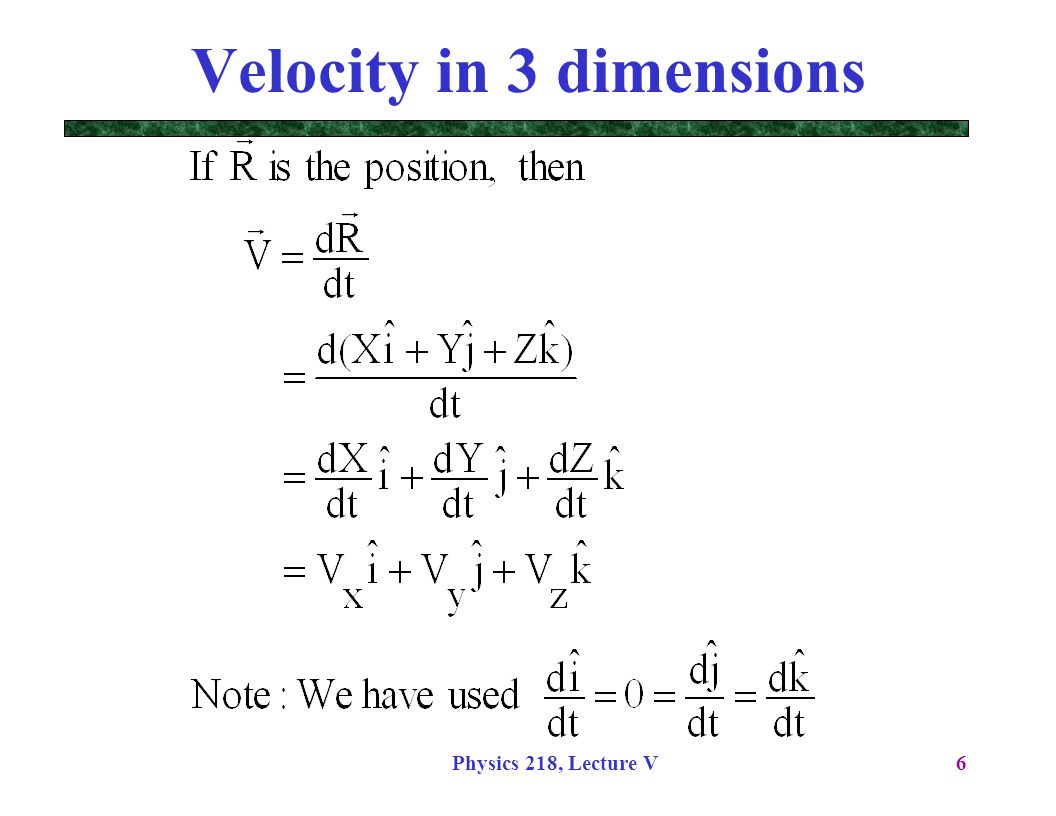 Velocity in 3 dimensions

If $\vec{R}$ is the position, then

$\vec{V} = \frac{d\vec{R}}{dt}$

$= \frac{d(X\hat{i} + Y\hat{j} + Z\hat{k})}{dt}$

$= \frac{dX}{dt}\hat{i} + \frac{dY}{dt}\hat{j} + \frac{dZ}{dt}\hat{k}$

$= V_x\hat{i} + V_y\hat{j} + V_z\hat{k}$

Note : We have used $\frac{d\hat{i}}{dt} = 0 = \frac{d\hat{j}}{dt} = \frac{d\hat{k}}{dt}$

Physics 218, Lecture V

6